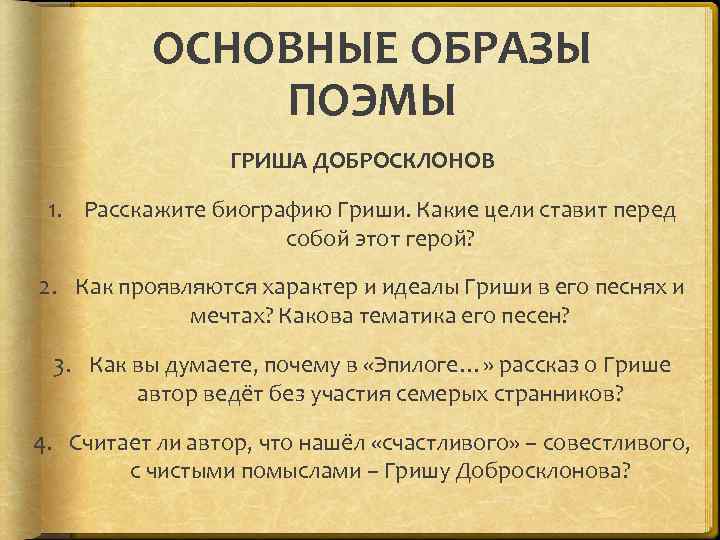 ОСНОВНЫЕ ОБРАЗЫ ПОЭМЫ

ГРИША ДОБРОСКЛОНОВ

1. Расскажите биографию Гриши. Какие цели ставит перед собой этот герой?

2. Как проявляются характер и идеалы Гриши в его песнях и мечтах? Какова тематика его песен?

3. Как вы думаете, почему в «Эпилоге…» рассказ о Грише автор ведёт без участия семерых странников?

4. Считает ли автор, что нашёл «счастливого» – совестливого, с чистыми помыслами – Гришу Добросклонова?